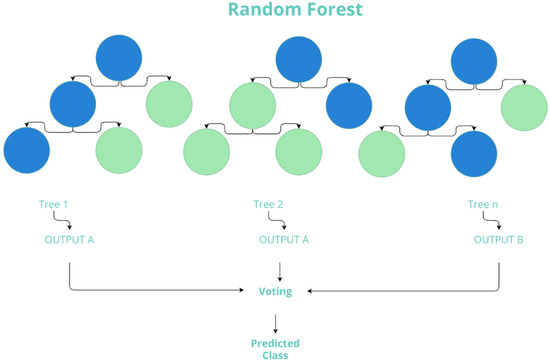 Random Forest

Tree 1

OUTPUT A

Tree 2

OUTPUT A

Tree n

OUTPUT B

Voting

Predicted Class